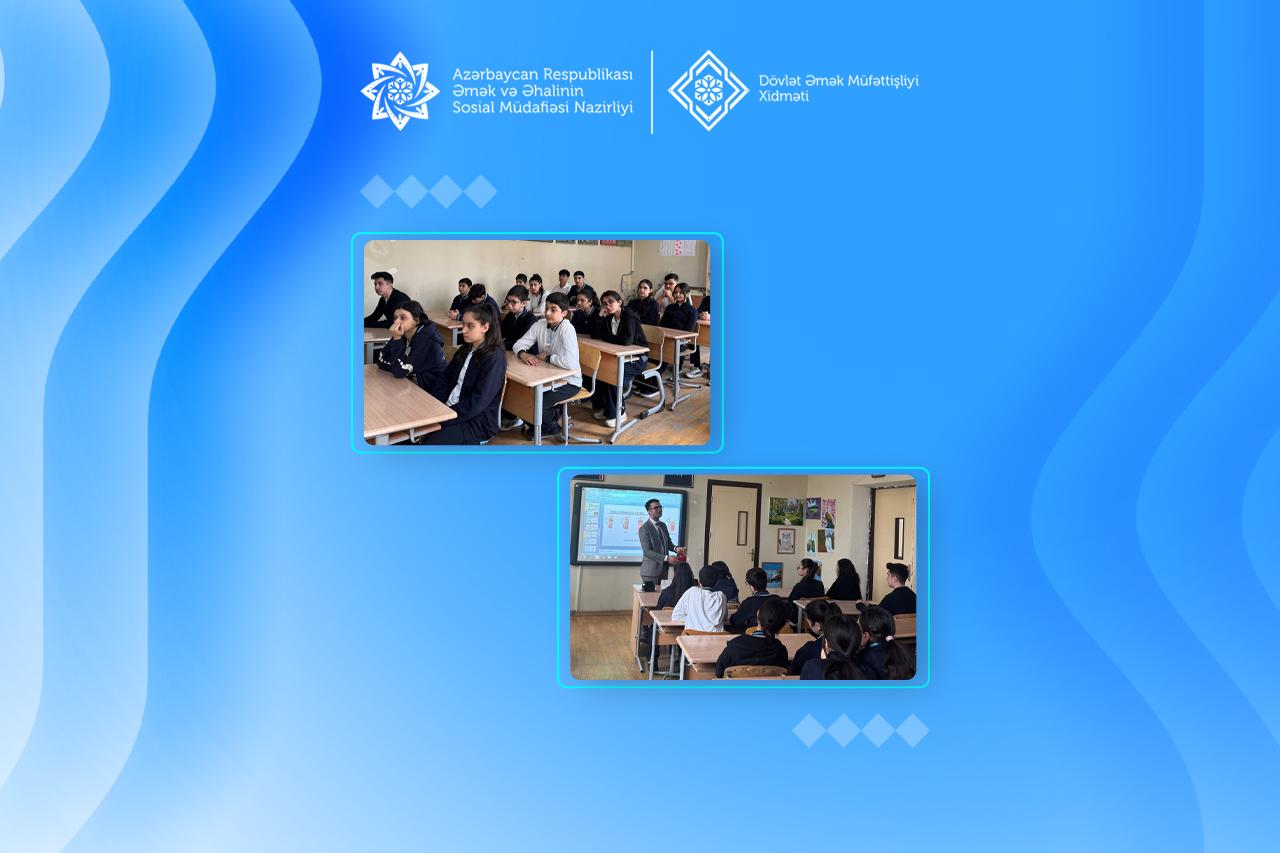 Azərbaycan Respublikası
Əmək və Əhalinin
Sosial Müdafiəsi Nazirliyi

Dövlət Əmək Müfəttişliyi
Xidməti